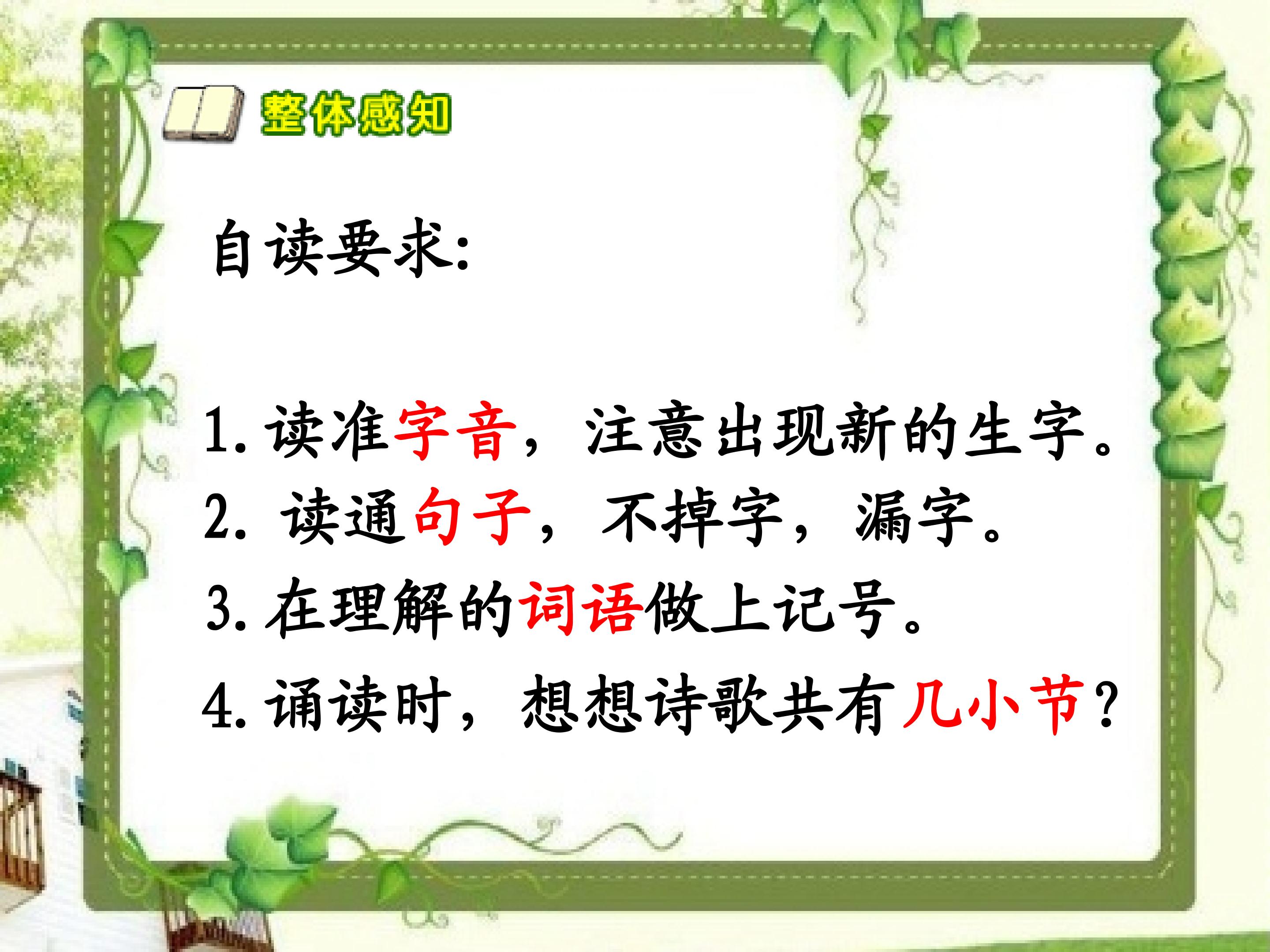 整体感知

自读要求:

1. 读准字音，注意出现新的生字。
2. 读通句子，不掉字，漏字。
3. 在理解的词语做上记号。
4. 诵读时，想想诗歌共有几小节?